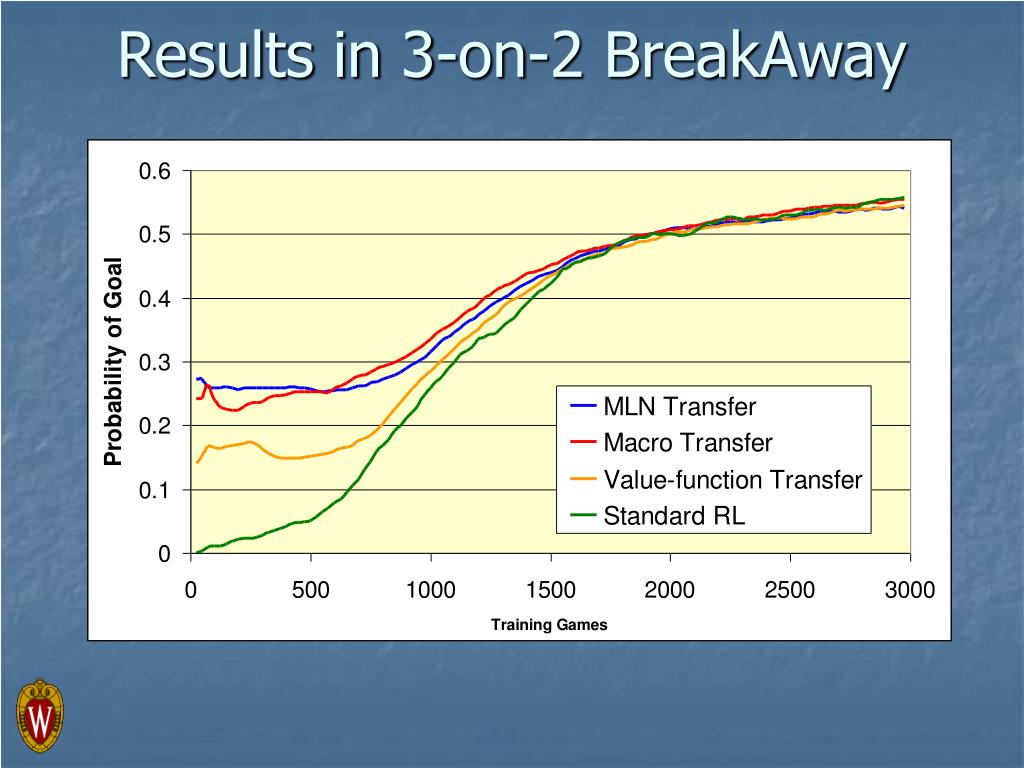 Results in 3-on-2 BreakAway

Probability of Goal

0.6
0.5
0.4
0.3
0.2
0.1
0

0 500 1000 1500 2000 2500 3000

Training Games

MLN Transfer
Macro Transfer
Value-function Transfer
Standard RL

W